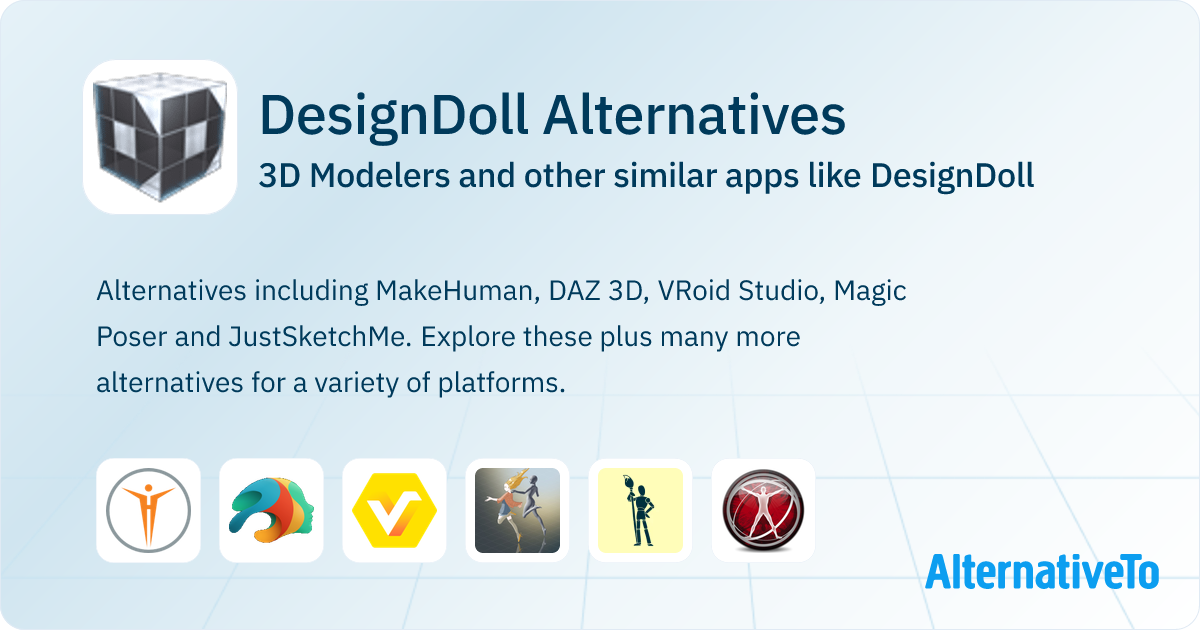 DesignDoll Alternatives
3D Modelers and other similar apps like DesignDoll

Alternatives including MakeHuman, DAZ 3D, VRoid Studio, Magic Poser and JustSketchMe. Explore these plus many more alternatives for a variety of platforms.

AlternativeTo